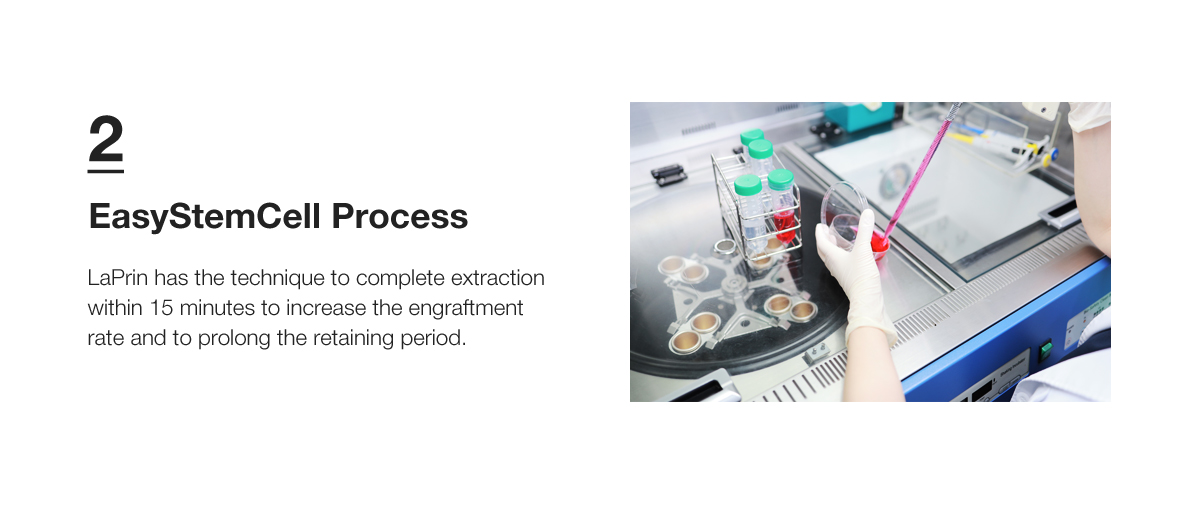 2

EasyStemCell Process

LaPrin has the technique to complete extraction within 15 minutes to increase the engraftment rate and to prolong the retaining period.